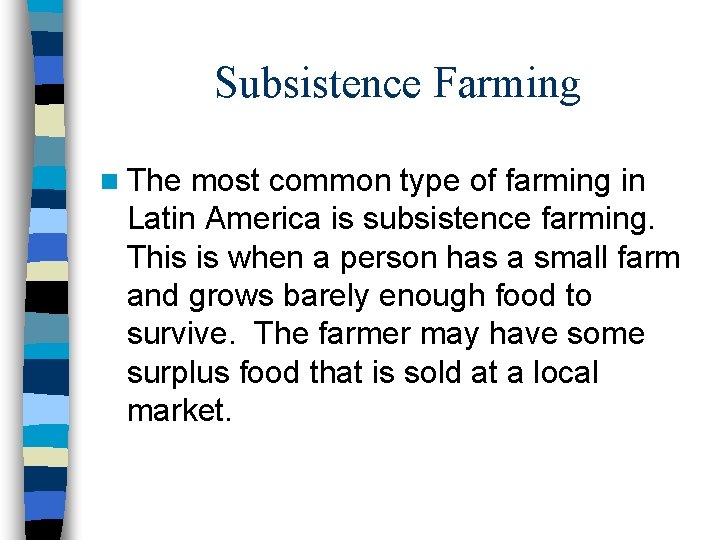 Subsistence Farming

The most common type of farming in Latin America is subsistence farming. This is when a person has a small farm and grows barely enough food to survive. The farmer may have some surplus food that is sold at a local market.